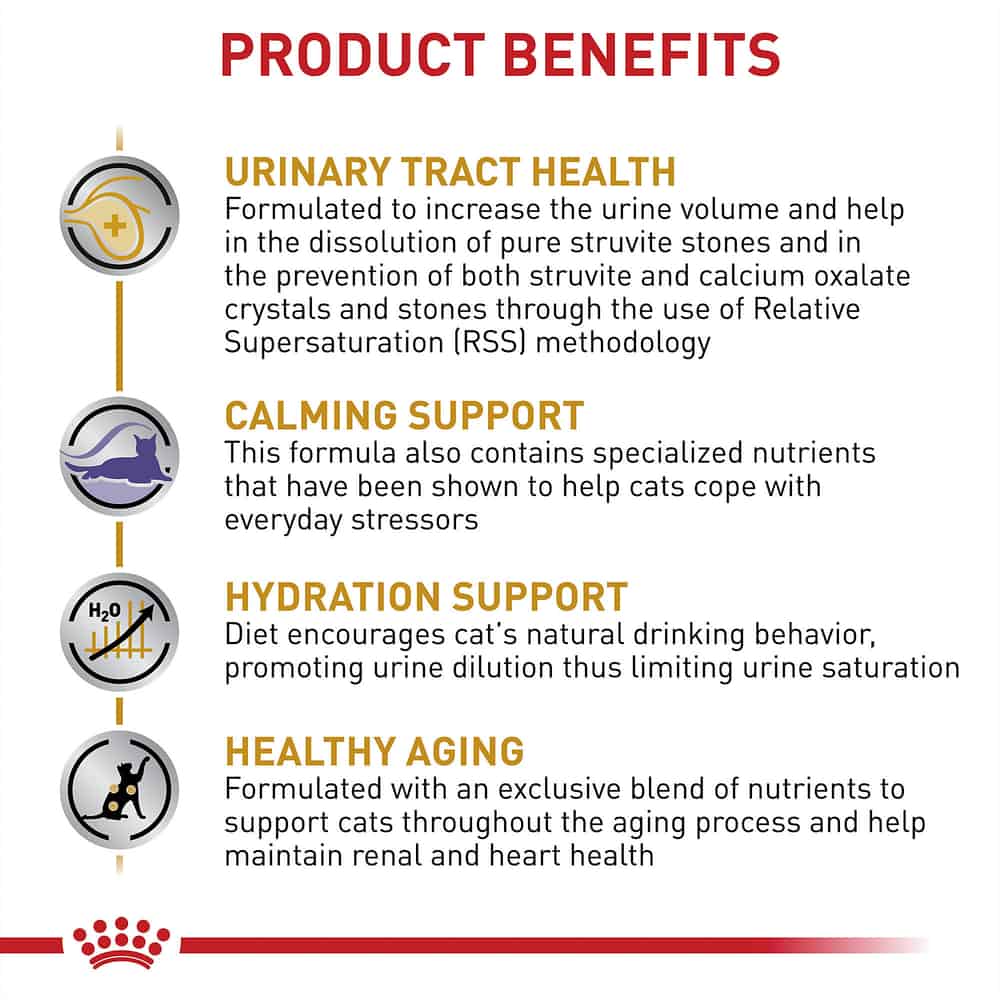 PRODUCT BENEFITS

URINARY TRACT HEALTH
Formulated to increase the urine volume and help in the dissolution of pure struvite stones and in the prevention of both struvite and calcium oxalate crystals and stones through the use of Relative Supersaturation (RSS) methodology

CALMING SUPPORT
This formula also contains specialized nutrients that have been shown to help cats cope with everyday stressors

$H_2O$

HYDRATION SUPPORT
Diet encourages cat's natural drinking behavior, promoting urine dilution thus limiting urine saturation

HEALTHY AGING
Formulated with an exclusive blend of nutrients to support cats throughout the aging process and help maintain renal and heart health